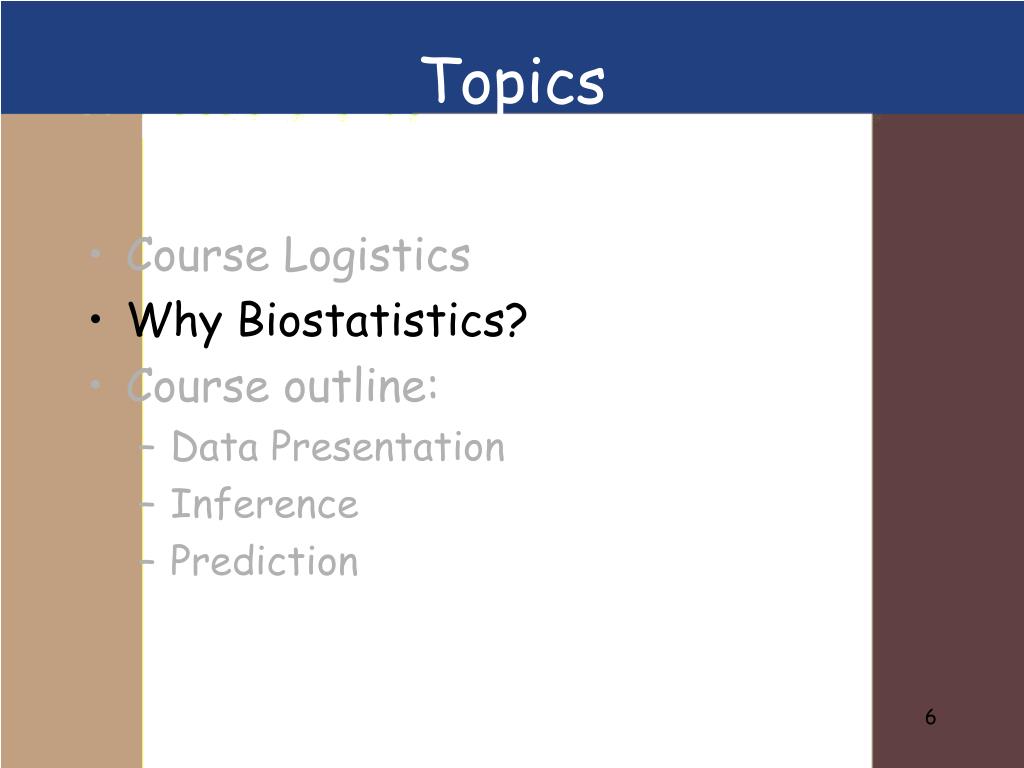 Topics

• Course Logistics
• Why Biostatistics?
• Course outline:
– Data Presentation
– Inference
– Prediction

6